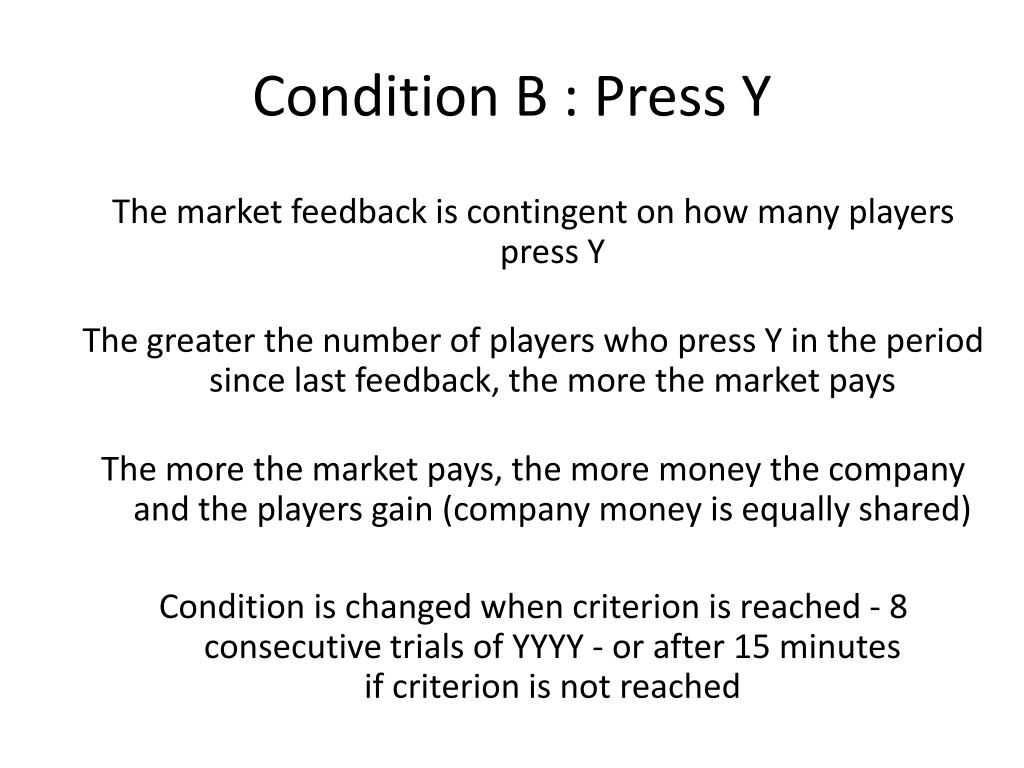 Condition B : Press Y

The market feedback is contingent on how many players press Y

The greater the number of players who press Y in the period since last feedback, the more the market pays

The more the market pays, the more money the company and the players gain (company money is equally shared)

Condition is changed when criterion is reached - 8 consecutive trials of YYYY - or after 15 minutes if criterion is not reached